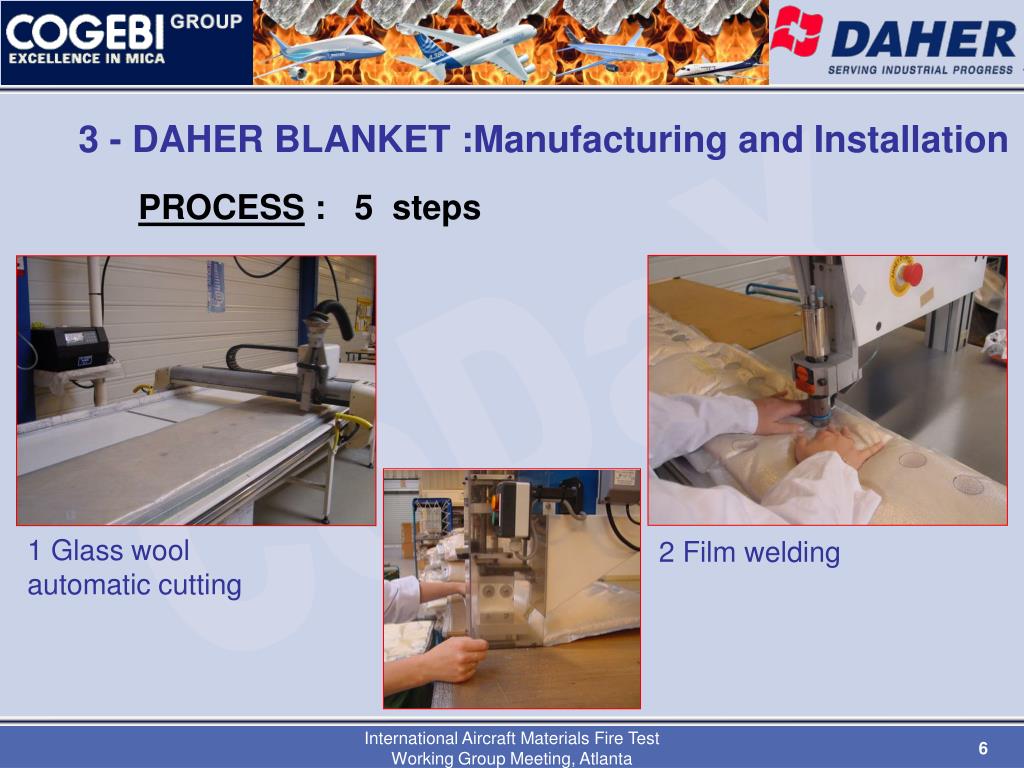 COGEBI GROUP
EXCELLENCE IN MICA

DAHER
SERVING INDUSTRIAL PROGRESS

3 - DAHER BLANKET :Manufacturing and Installation

PROCESS : 5 steps

1 Glass wool automatic cutting

2 Film welding

International Aircraft Materials Fire Test Working Group Meeting, Atlanta

6